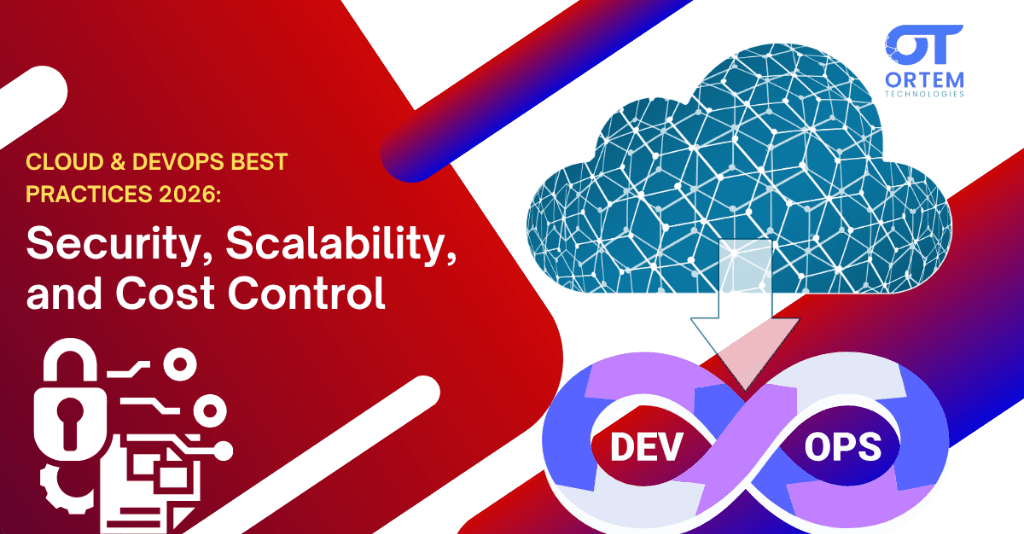 OT
ORTEM
TECHNOLOGIES

CLOUD & DEVOPS BEST PRACTICES 2026:

Security, Scalability, and Cost Control

DEV
OPS